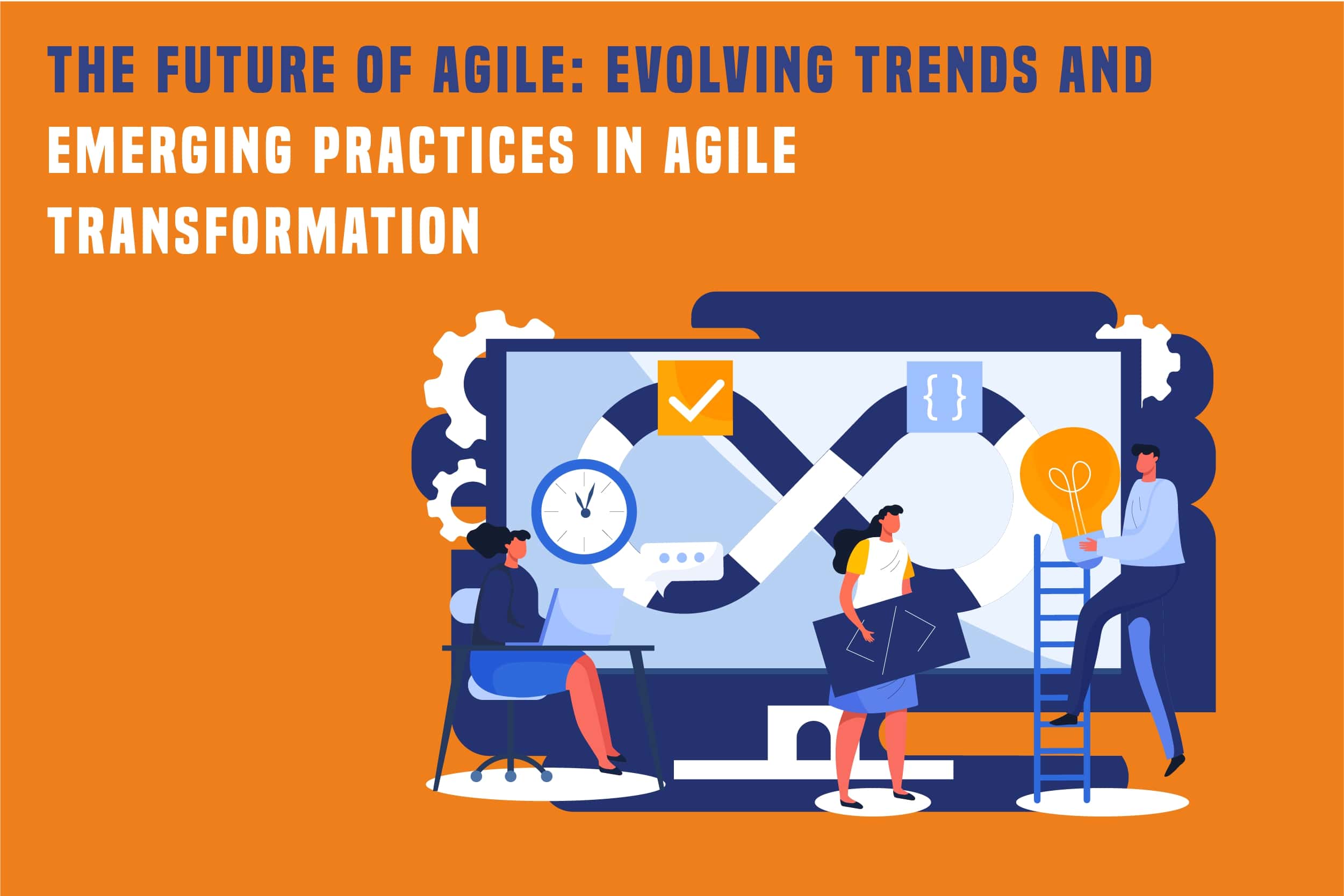 THE FUTURE OF AGILE: EVOLVING TRENDS AND EMERGING PRACTICES IN AGILE TRANSFORMATION

{ }